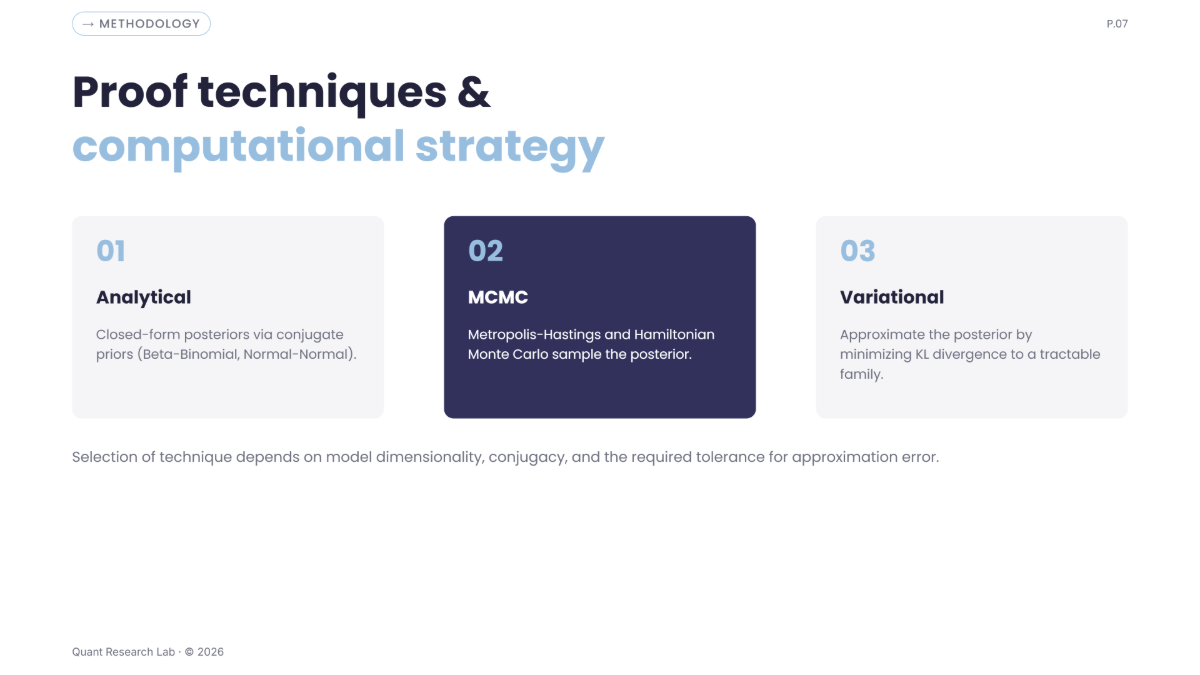 → METHODOLOGY

P.07

Proof techniques & computational strategy

01

Analytical

Closed-form posteriors via conjugate priors (Beta-Binomial, Normal-Normal).

02

MCMC

Metropolis-Hastings and Hamiltonian Monte Carlo sample the posterior.

03

Variational

Approximate the posterior by minimizing KL divergence to a tractable family.

Selection of technique depends on model dimensionality, conjugacy, and the required tolerance for approximation error.

Quant Research Lab · © 2026